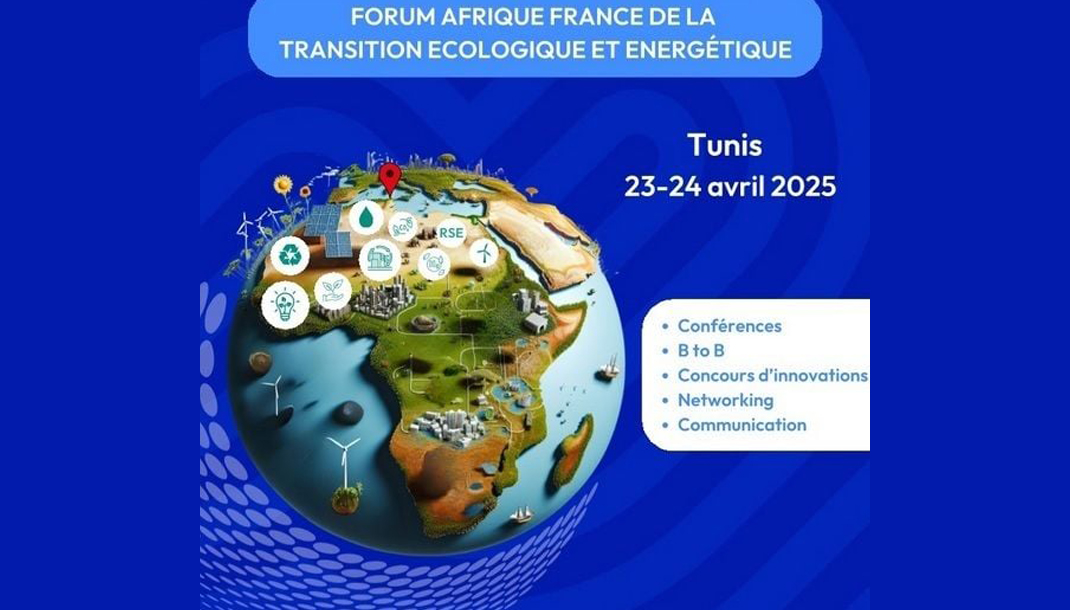 FORUM AFRIQUE FRANCE DE LA TRANSITION ECOLOGIQUE ET ENERGÉTIQUE

Tunis
23-24 avril 2025

RSE

• Conférences
• B to B
• Concours d'innovations
• Networking
• Communication